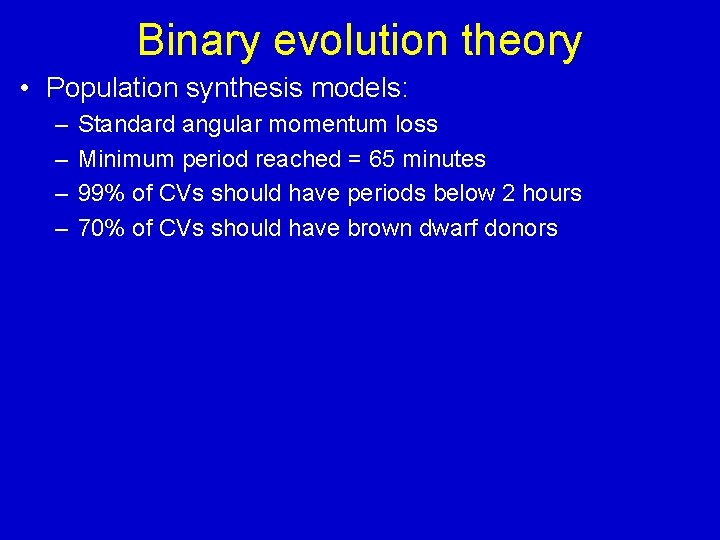 Binary evolution theory

• Population synthesis models:
– Standard angular momentum loss
– Minimum period reached = 65 minutes
– 99% of CVs should have periods below 2 hours
– 70% of CVs should have brown dwarf donors